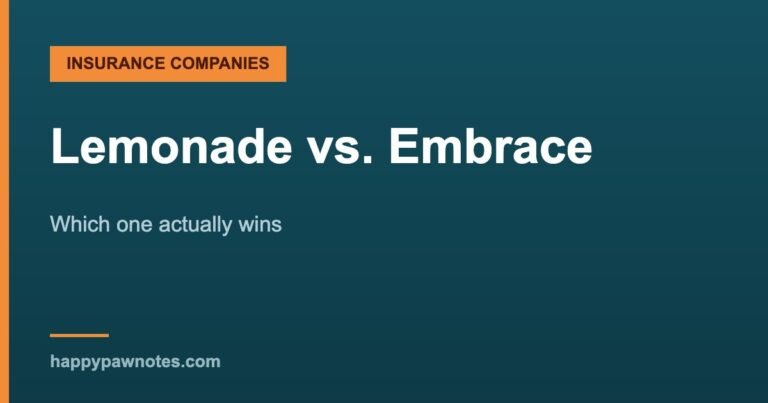 INSURANCE COMPANIES

Lemonade vs. Embrace

Which one actually wins

happypawnotes.com